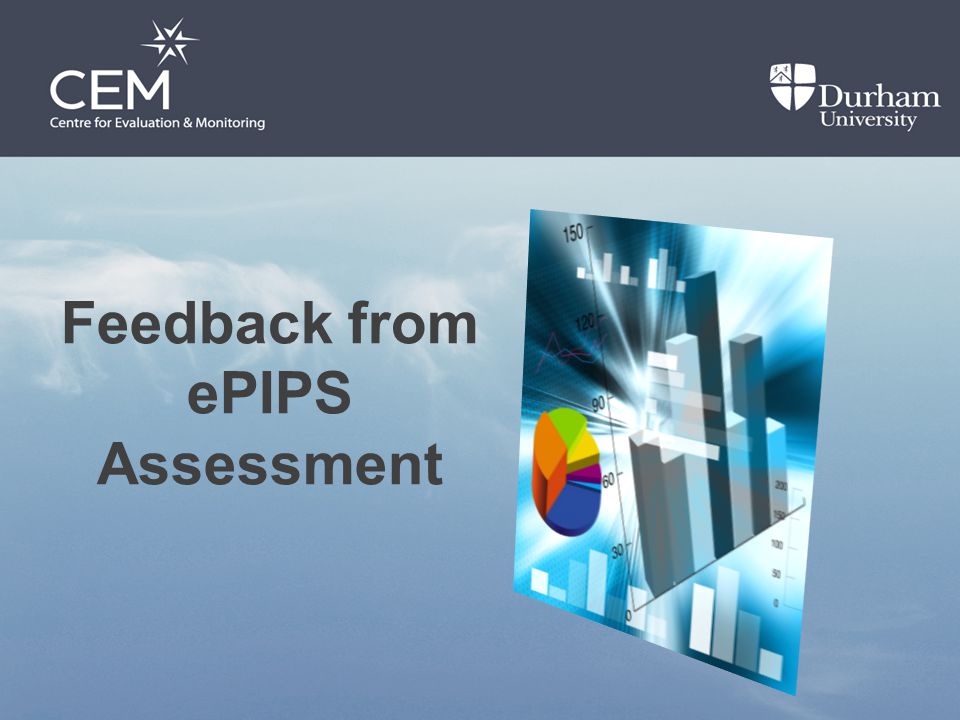 CEM
Centre for Evaluation & Monitoring

Durham University

Feedback from ePIPS Assessment

150
120
90
60
30
0
200
150
100
50
0